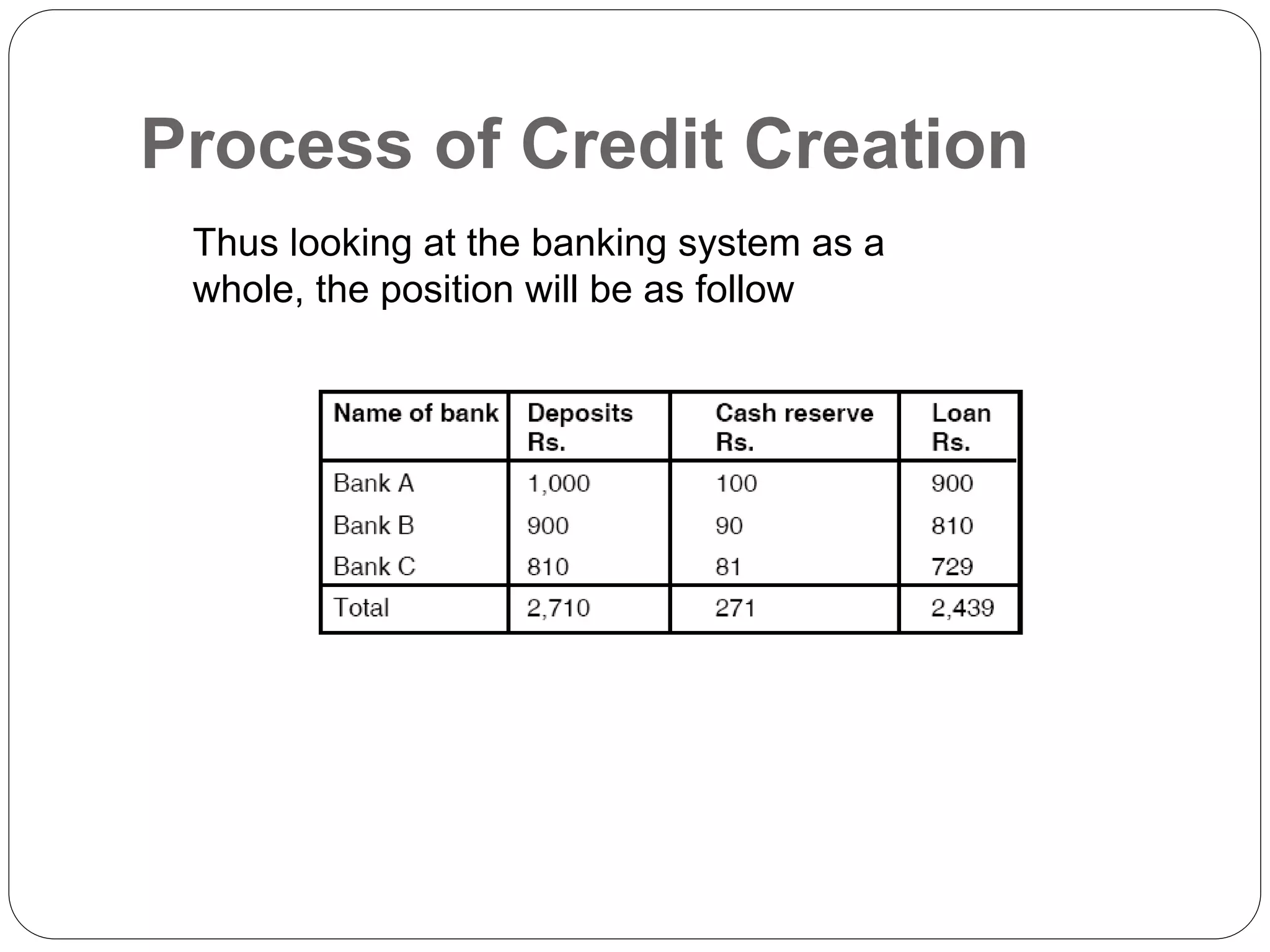 Process of Credit Creation

Thus looking at the banking system as a whole, the position will be as follow

| Name of bank | Deposits Rs. | Cash reserve Rs. | Loan Rs. |
|---|---|---|---|
| Bank A | 1,000 | 100 | 900 |
| Bank B | 900 | 90 | 810 |
| Bank C | 810 | 81 | 729 |
| Total | 2,710 | 271 | 2,439 |